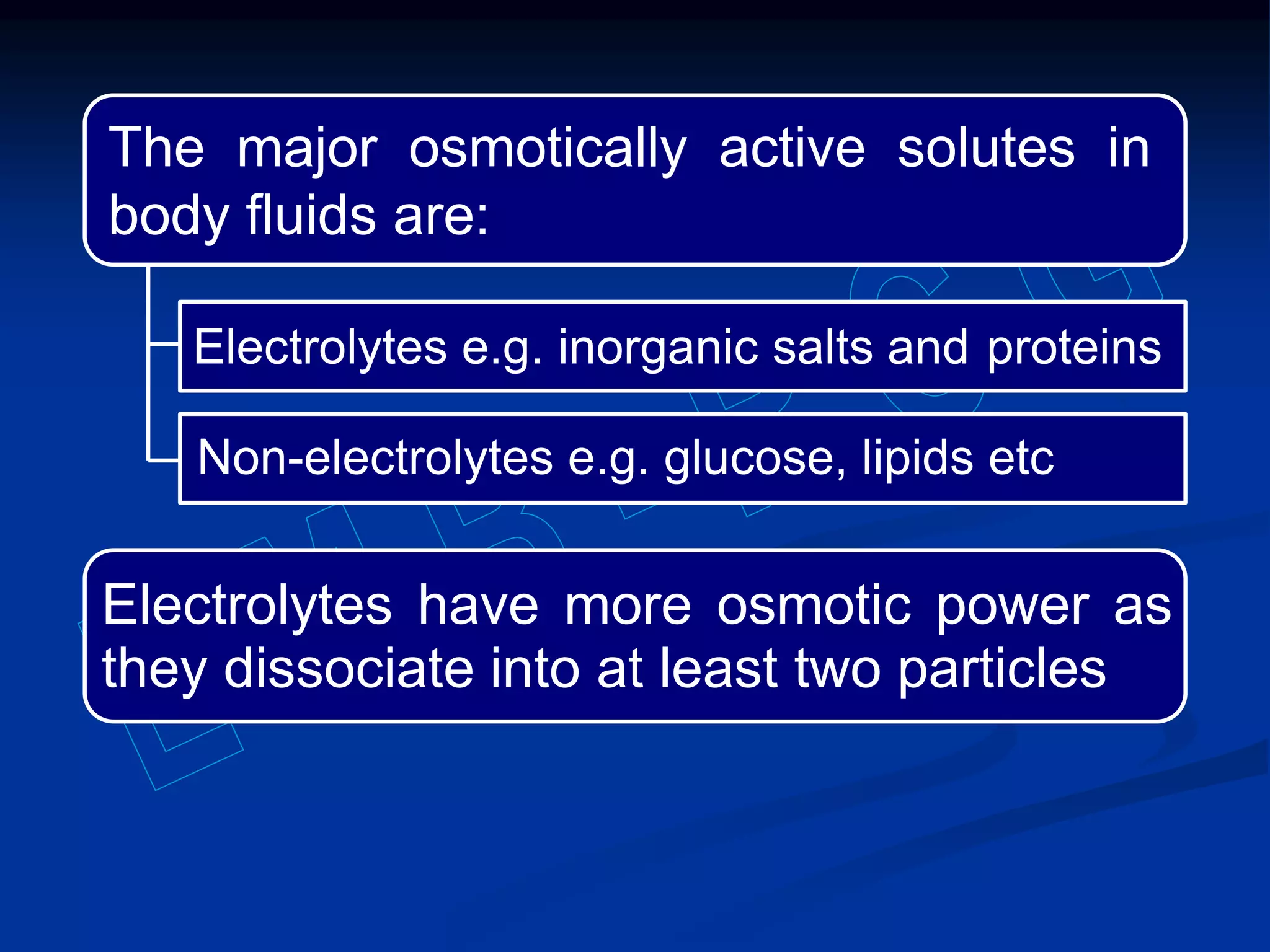 The major osmotically active solutes in body fluids are:

Electrolytes e.g. inorganic salts and proteins

Non-electrolytes e.g. glucose, lipids etc

Electrolytes have more osmotic power as they dissociate into at least two particles